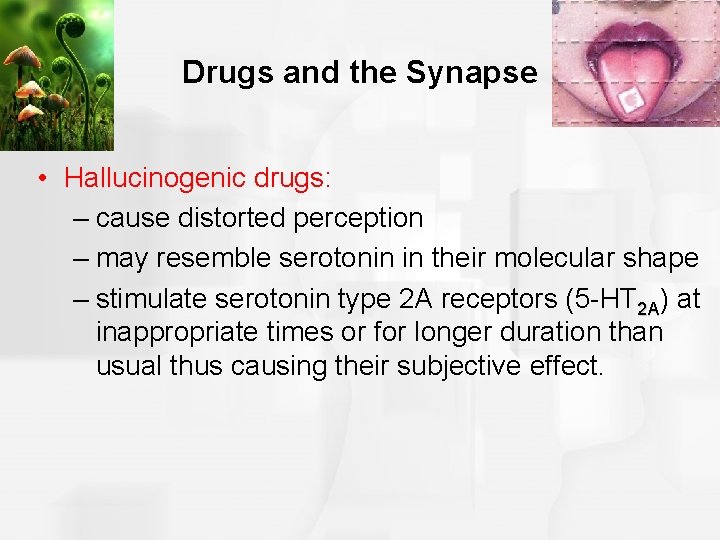 Drugs and the Synapse

• Hallucinogenic drugs:
– cause distorted perception
– may resemble serotonin in their molecular shape
– stimulate serotonin type 2A receptors (5-$HT_{2A}$) at inappropriate times or for longer duration than usual thus causing their subjective effect.